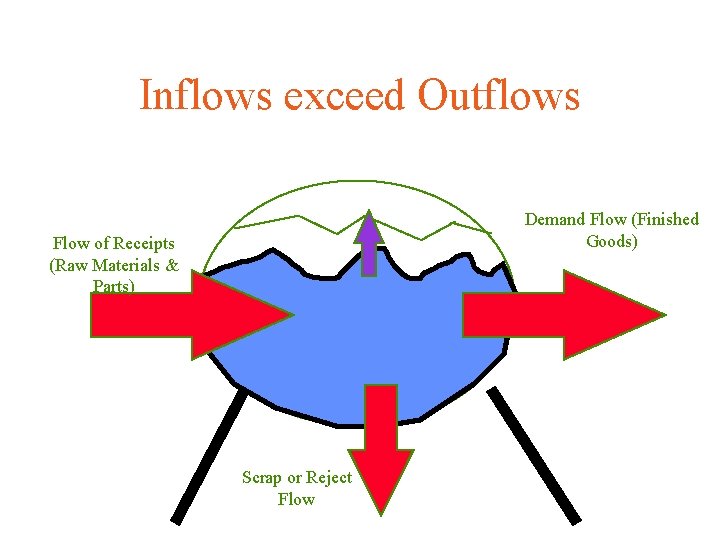 Inflows exceed Outflows

Flow of Receipts (Raw Materials & Parts)

Demand Flow (Finished Goods)

Scrap or Reject Flow